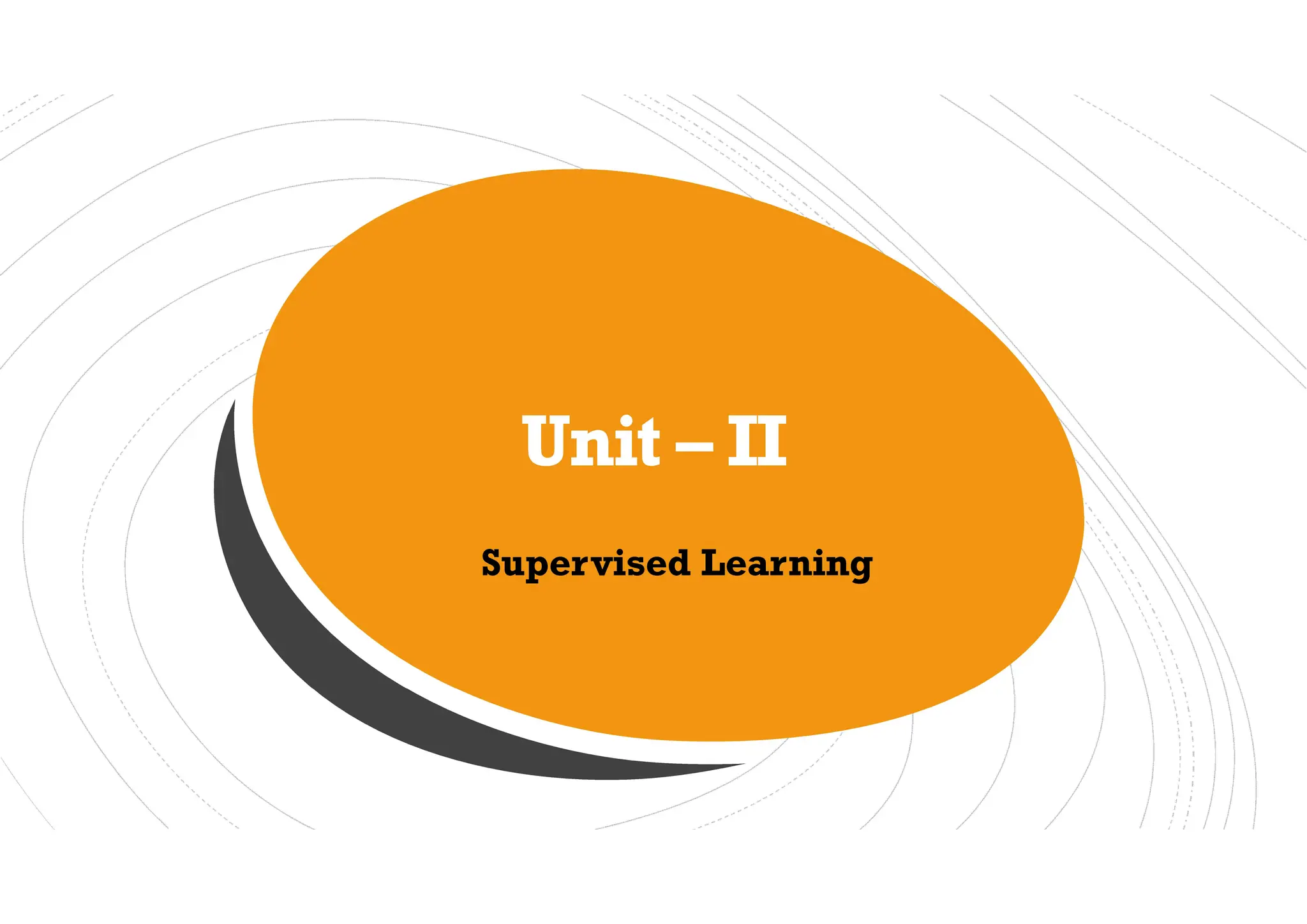 Unit – II

Supervised Learning